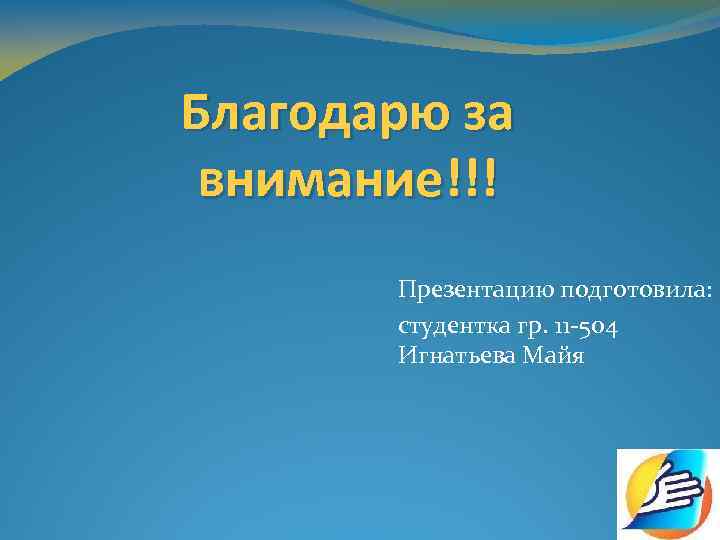 Благодарю за внимание!!!

Презентацию подготовила:

студентка гр. 11-504
Игнатьева Майя